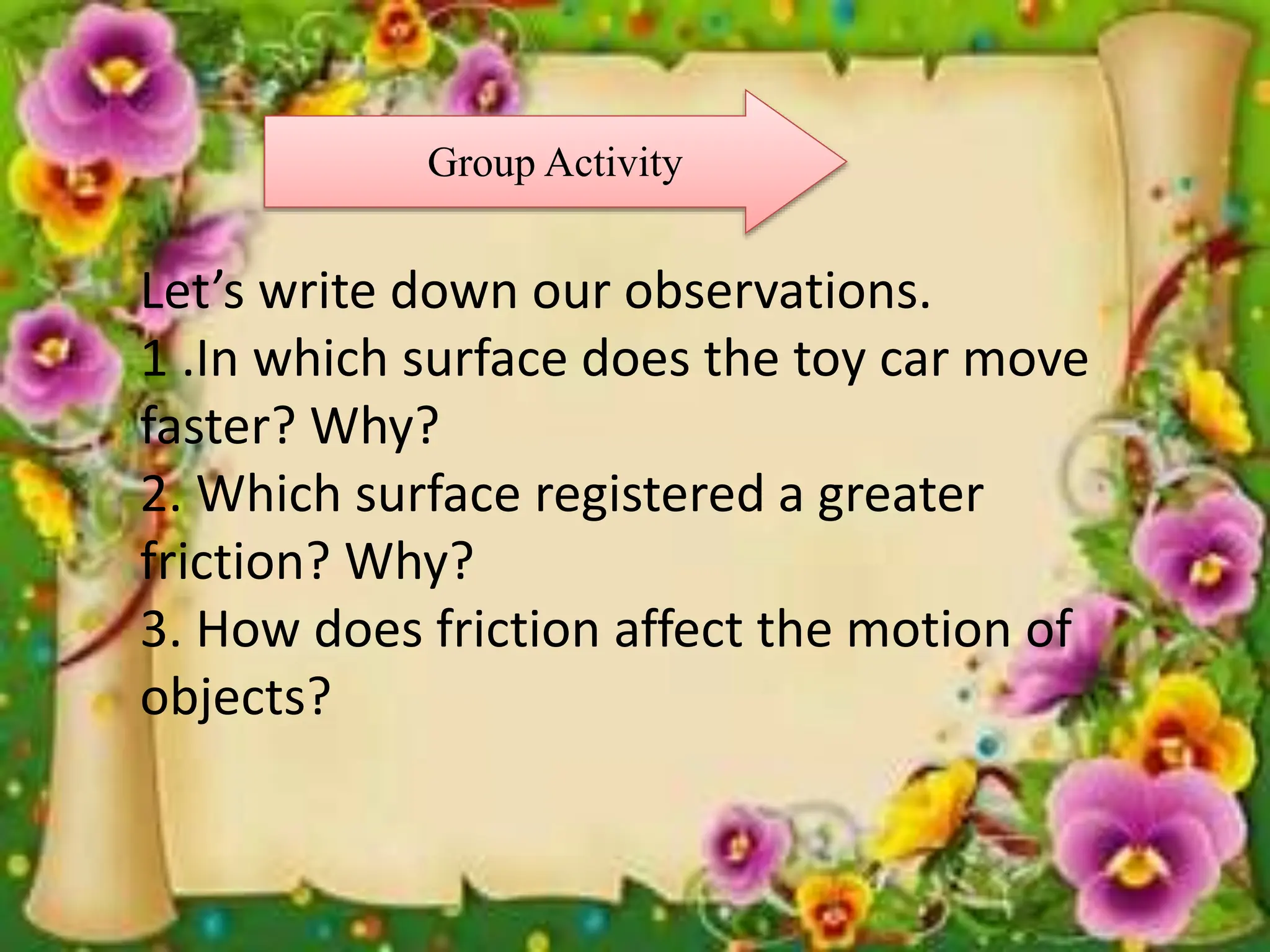 Group Activity

Let’s write down our observations.
1 .In which surface does the toy car move faster? Why?
2. Which surface registered a greater friction? Why?
3. How does friction affect the motion of objects?